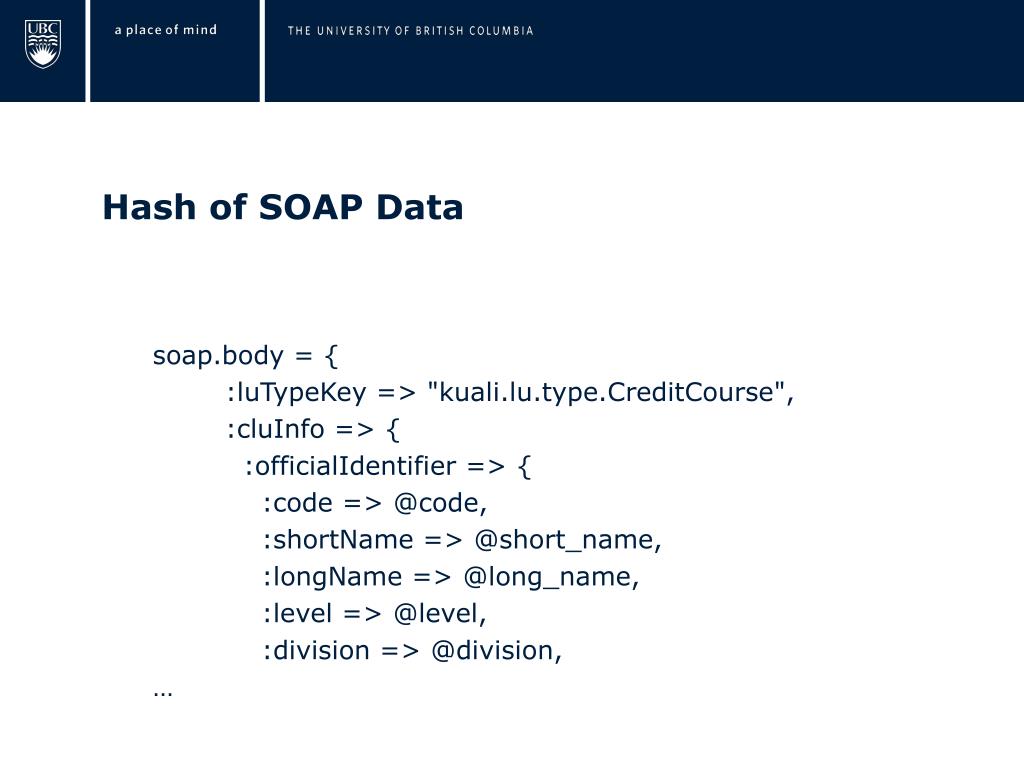 UBC

a place of mind

THE UNIVERSITY OF BRITISH COLUMBIA

Hash of SOAP Data

soap.body = {
:luTypeKey => "kuali.lu.type.CreditCourse",
:cluInfo => {
:officialIdentifier => {
:code => @code,
:shortName => @short_name,
:longName => @long_name,
:level => @level,
:division => @division,
…